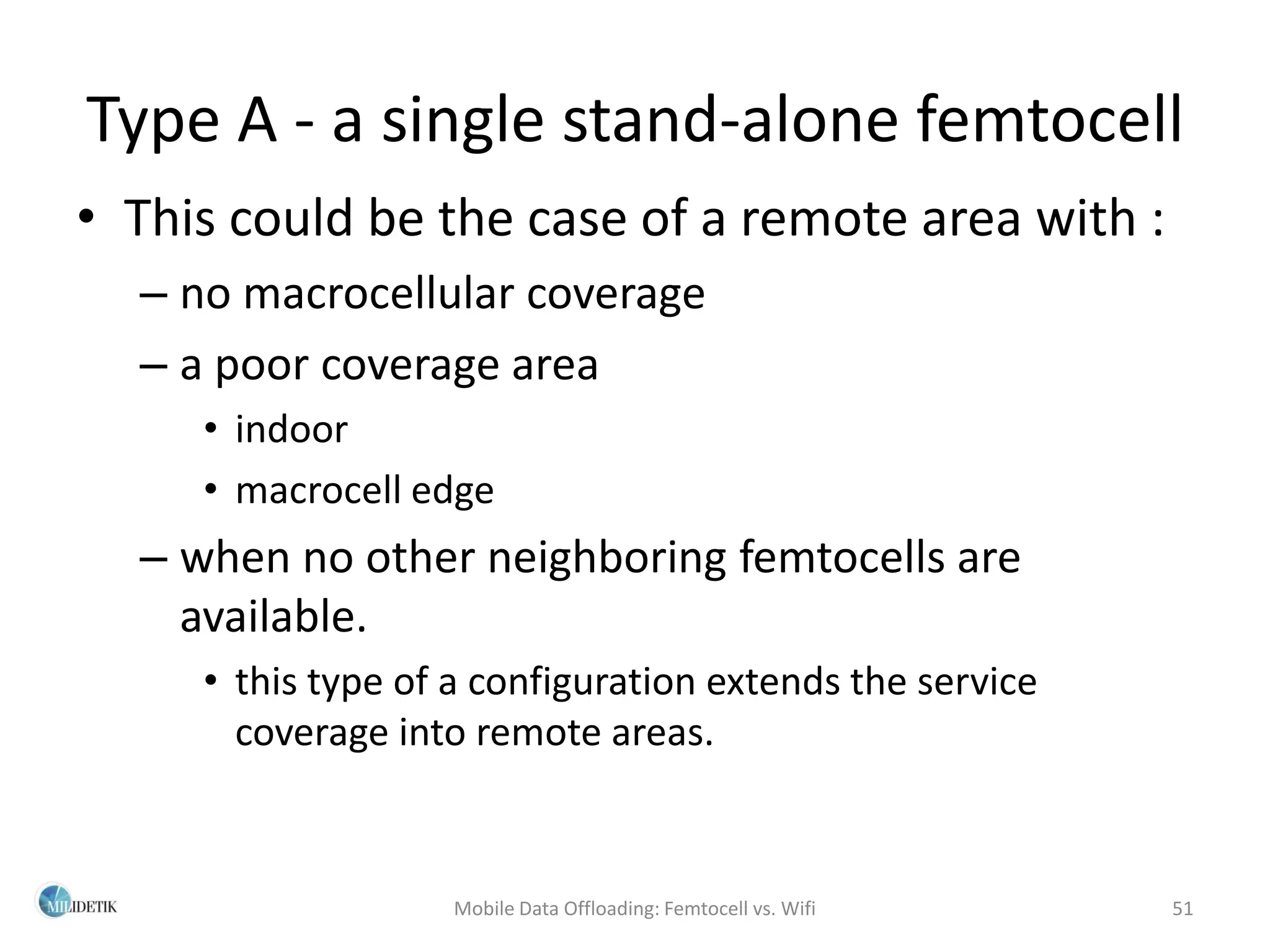 Type A - a single stand-alone femtocell

• This could be the case of a remote area with :
– no macrocellular coverage
– a poor coverage area
• indoor
• macrocell edge
– when no other neighboring femtocells are available.
• this type of a configuration extends the service coverage into remote areas.

MILIDETIK

Mobile Data Offloading: Femtocell vs. Wifi

51